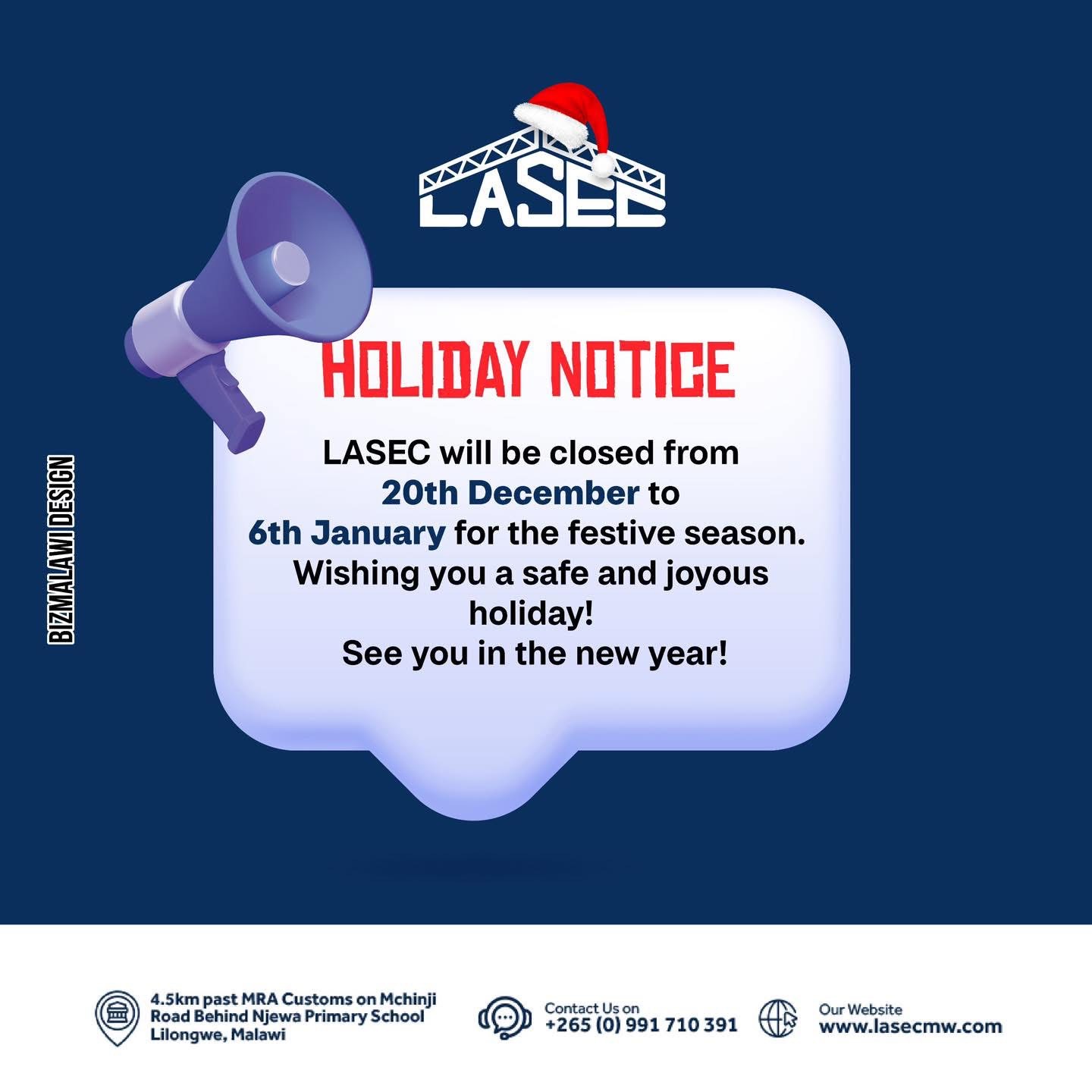 LASEC

BIZMALAWI DESIGN

HOLIDAY NOTICE

LASEC will be closed from 20th December to 6th January for the festive season. Wishing you a safe and joyous holiday!
See you in the new year!

4.5km past MRA Customs on Mchinji Road Behind Njewa Primary School Lilongwe, Malawi

Contact Us on
+265 (0) 991 710 391

Our Website
www.lasecmw.com